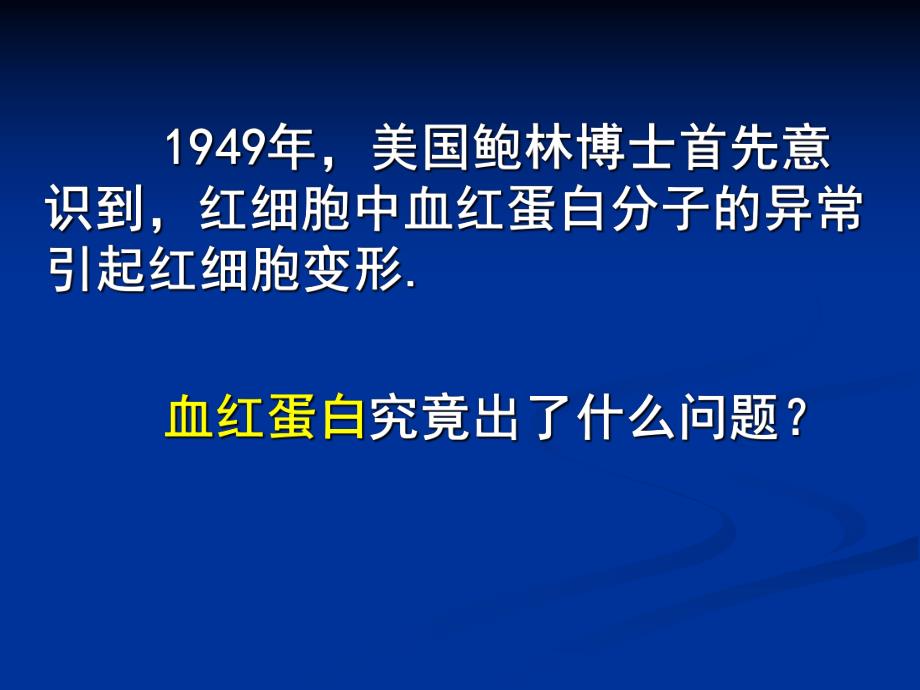 1949年，美国鲍林博士首先意识到，红细胞中血红蛋白分子的异常引起红细胞变形.

血红蛋白究竟出了什么问题？